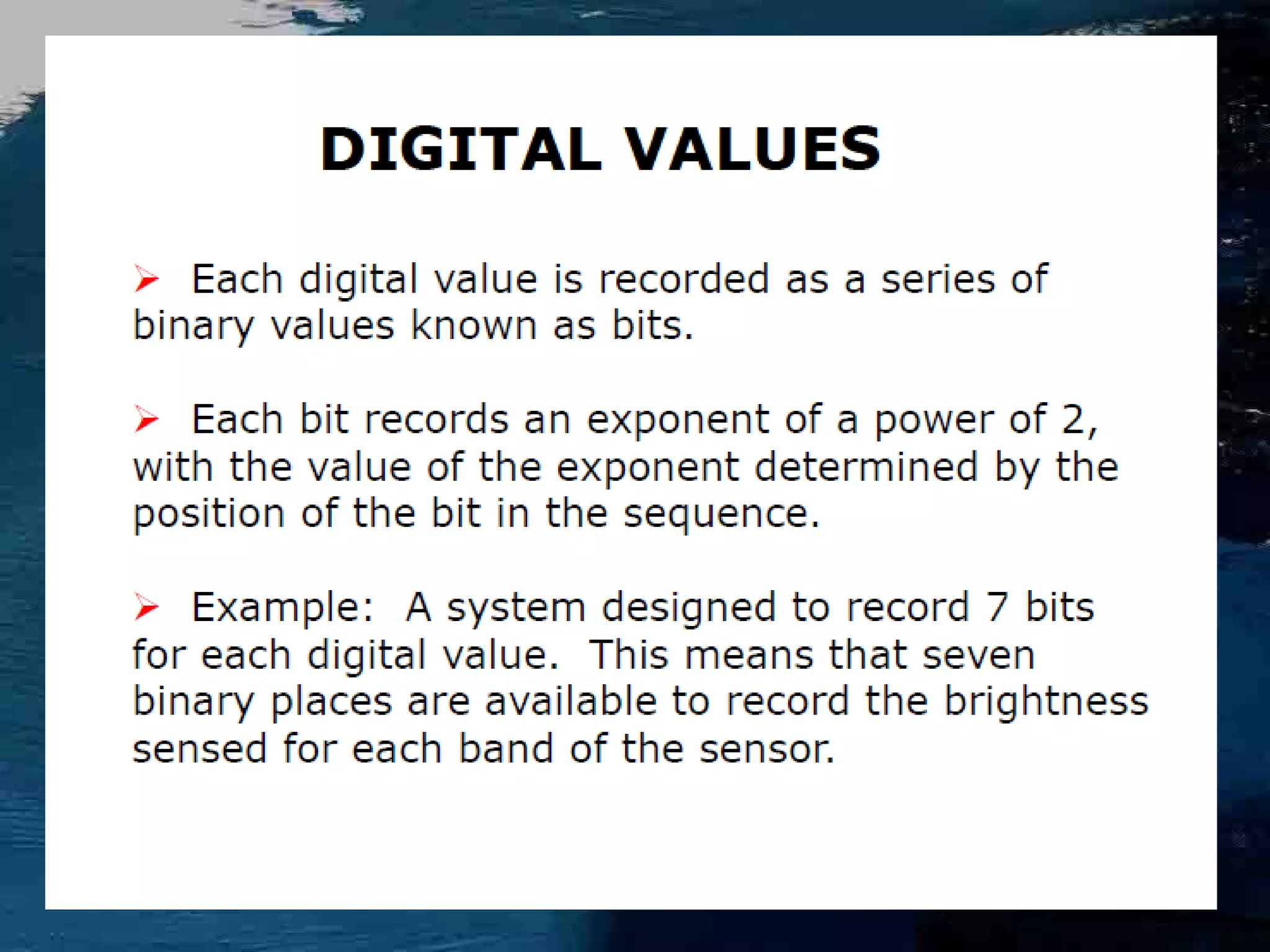 DIGITAL VALUES

➢ Each digital value is recorded as a series of binary values known as bits.

➢ Each bit records an exponent of a power of 2, with the value of the exponent determined by the position of the bit in the sequence.

➢ Example: A system designed to record 7 bits for each digital value. This means that seven binary places are available to record the brightness sensed for each band of the sensor.